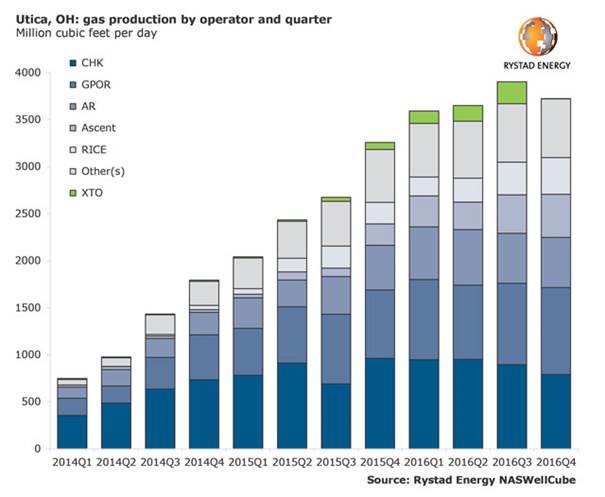 Utica, OH: gas production by operator and quarter
Million cubic feet per day

RYSTAD ENERGY

CHK
GPOR
AR
Ascent
RICE
Other(s)
XTO

4000
3500
3000
2500
2000
1500
1000
500
0

2014Q1 2014Q2 2014Q3 2014Q4 2015Q1 2015Q2 2015Q3 2015Q4 2016Q1 2016Q2 2016Q3 2016Q4

Source: Rystad Energy NASWellCube